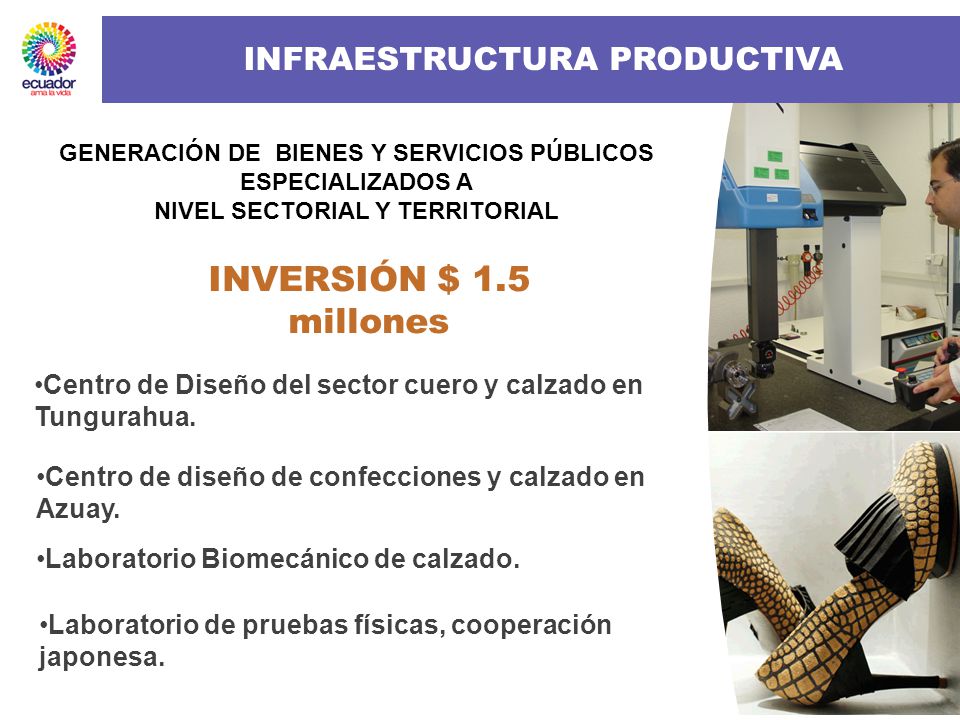 ecuador
ama la vida

INFRAESTRUCTURA PRODUCTIVA

GENERACIÓN DE BIENES Y SERVICIOS PÚBLICOS ESPECIALIZADOS A NIVEL SECTORIAL Y TERRITORIAL

INVERSIÓN $ 1.5 millones

•Centro de Diseño del sector cuero y calzado en Tungurahua.

•Centro de diseño de confecciones y calzado en Azuay.

•Laboratorio Biomecánico de calzado.

•Laboratorio de pruebas físicas, cooperación japonesa.